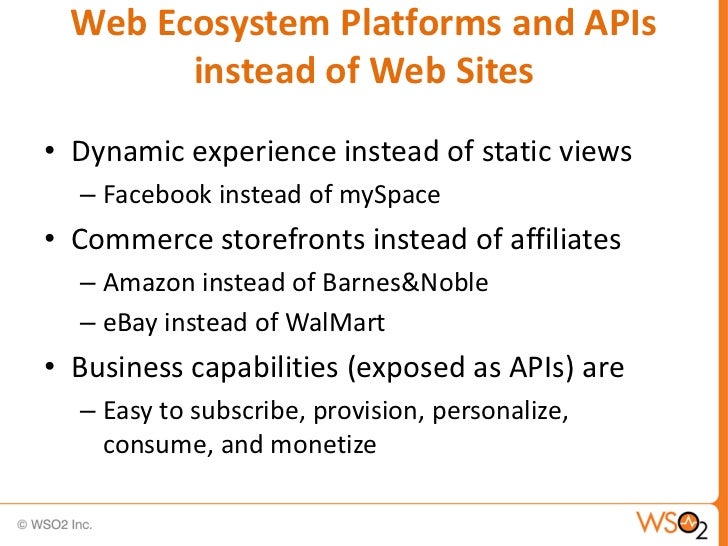 Web Ecosystem Platforms and APIs instead of Web Sites

• Dynamic experience instead of static views
 – Facebook instead of mySpace
• Commerce storefronts instead of affiliates
 – Amazon instead of Barnes&Noble
 – eBay instead of WalMart
• Business capabilities (exposed as APIs) are
 – Easy to subscribe, provision, personalize, consume, and monetize

© WSO2 Inc.

WSO2